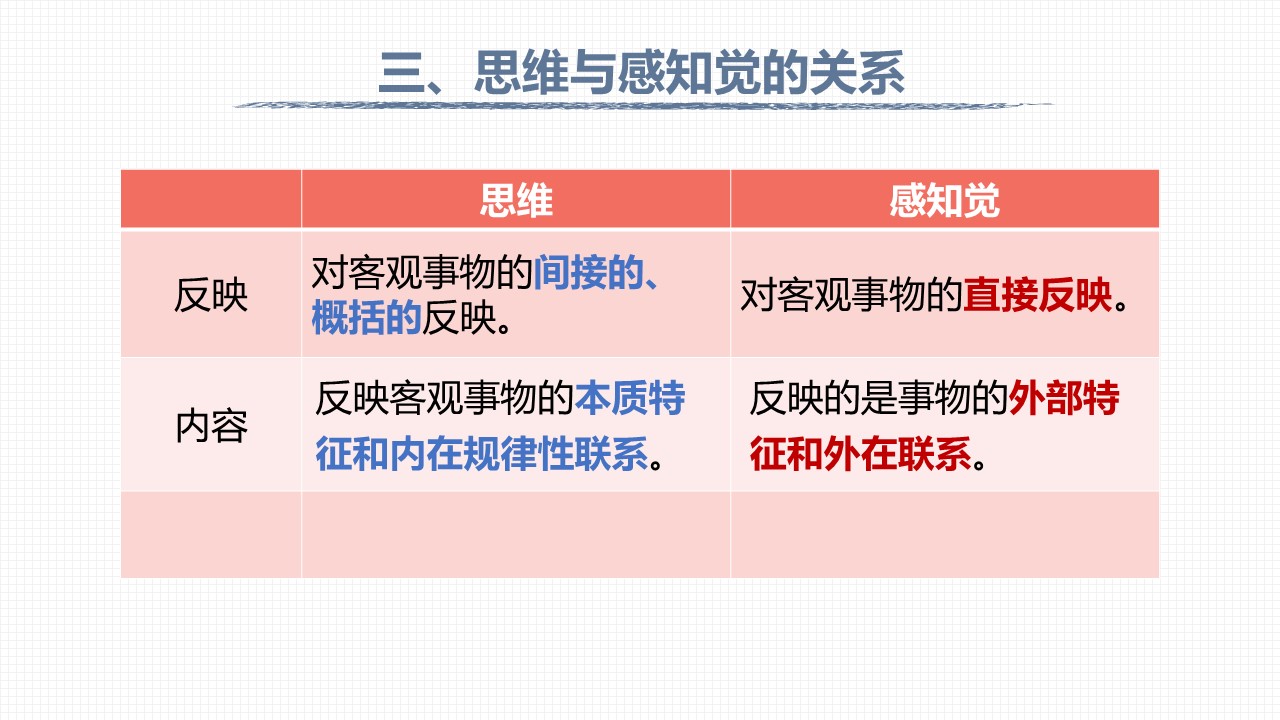 三、思维与感知觉的关系

| | 思维 | 感知觉 |
|---|---|---|
| 反映 | 对客观事物的间接的、概括的反映。 | 对客观事物的直接反映。 |
| 内容 | 反映客观事物的本质特征和内在规律性联系。 | 反映的是事物的外部特征和外在联系。 |
| | | |